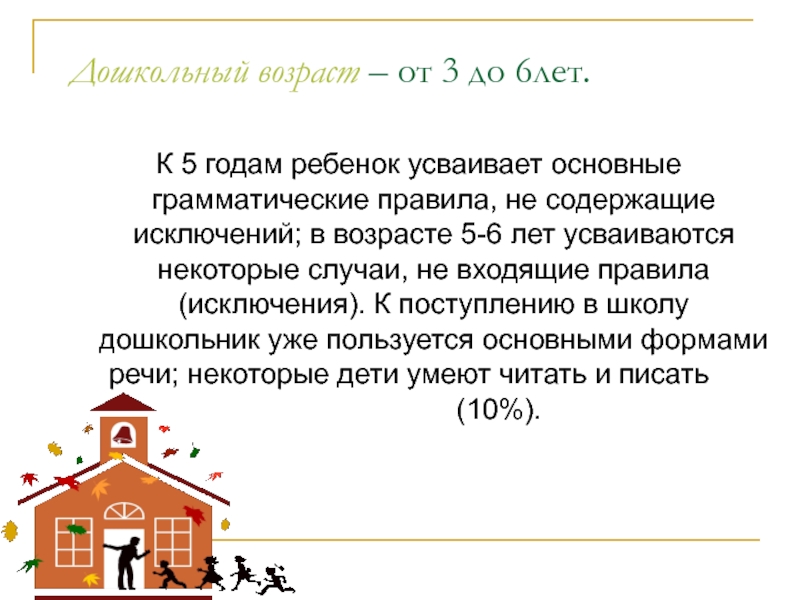 Дошкольный возраст – от 3 до 6лет.

К 5 годам ребенок усваивает основные грамматические правила, не содержащие исключений; в возрасте 5-6 лет усваиваются некоторые случаи, не входящие правила (исключения). К поступлению в школу дошкольник уже пользуется основными формами речи; некоторые дети умеют читать и писать (10%).